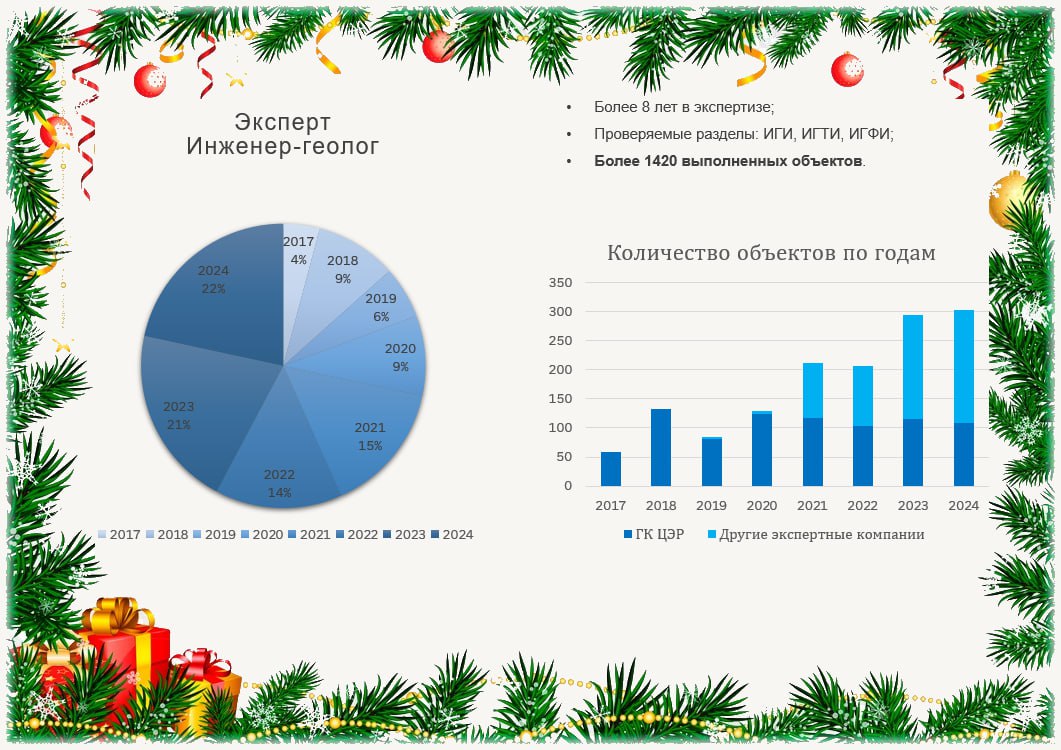 Эксперт
Инженер-геолог

2017
4%

2018
9%

2019
6%

2020
9%

2021
15%

2022
14%

2023
21%

2024
22%

2017 2018 2019 2020 2021 2022 2023 2024

• Более 8 лет в экспертизе;
• Проверяемые разделы: ИГИ, ИГТИ, ИГФИ;
• **Более 1420 выполненных объектов**.

Количество объектов по годам

350
300
250
200
150
100
50
0

2017 2018 2019 2020 2021 2022 2023 2024

ГК ЦЭР Другие экспертные компании